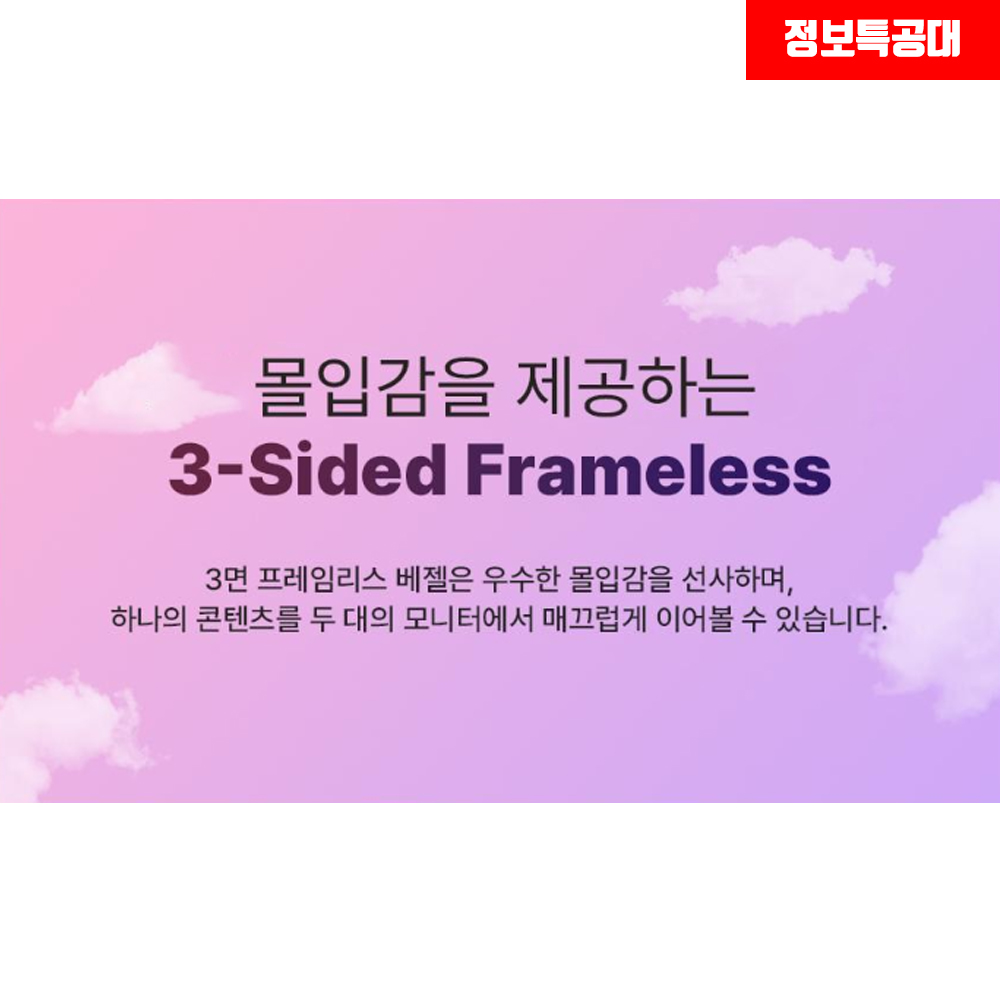 정보특공대

몰입감을 제공하는
3-Sided Frameless

3면 프레임리스 베젤은 우수한 몰입감을 선사하며,
하나의 콘텐츠를 두 대의 모니터에서 매끄럽게 이어볼 수 있습니다.